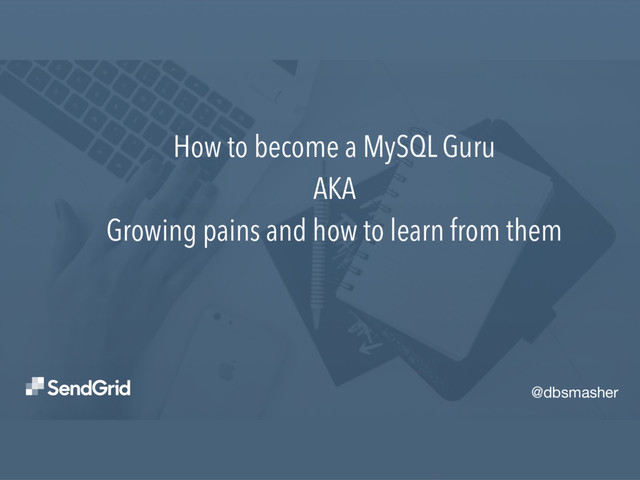 How to become a MySQL Guru
AKA
Growing pains and how to learn from them

SendGrid

@dbsmasher